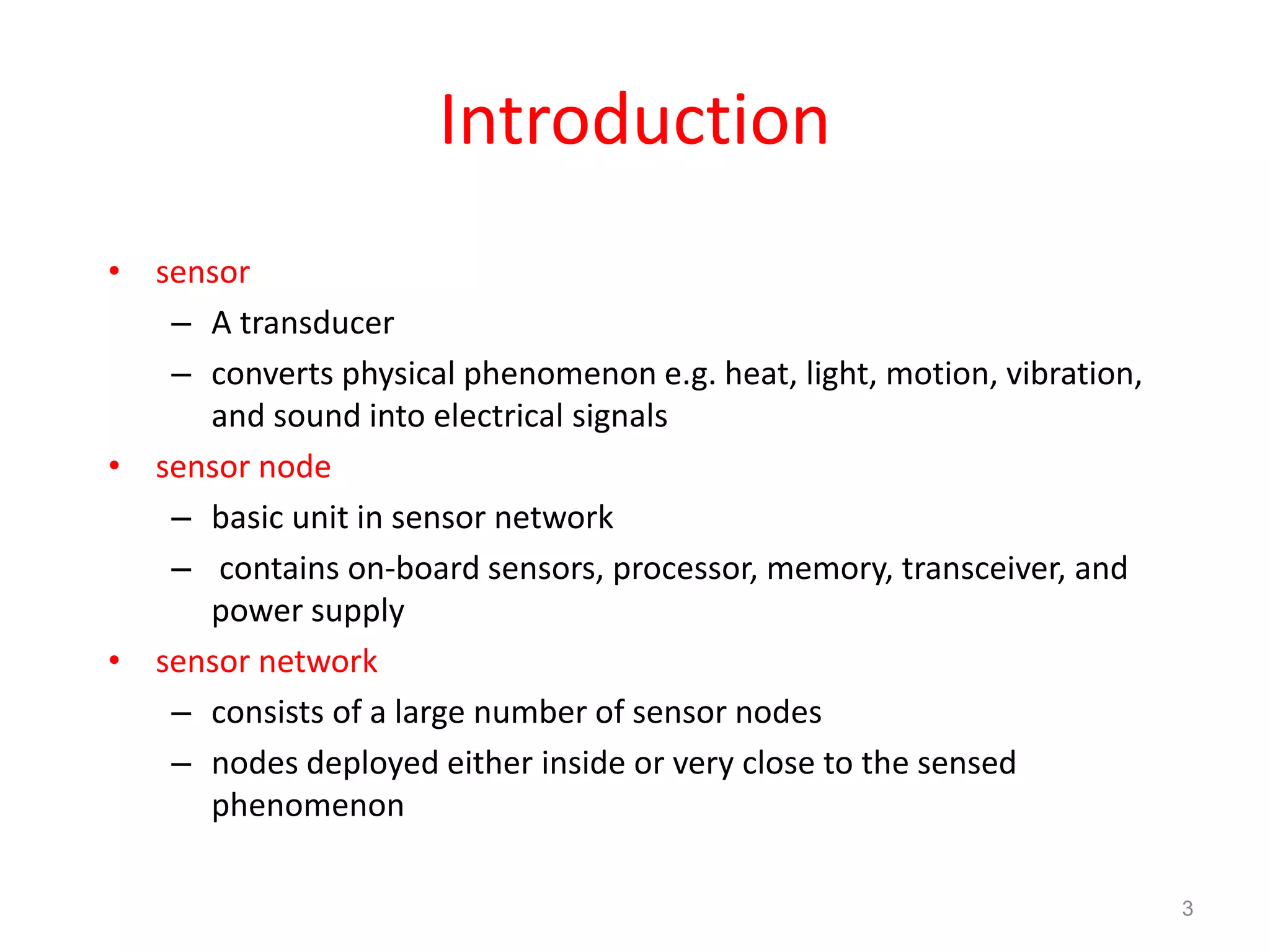 Introduction

• sensor
  – A transducer
  – converts physical phenomenon e.g. heat, light, motion, vibration, and sound into electrical signals
• sensor node
  – basic unit in sensor network
  – contains on-board sensors, processor, memory, transceiver, and power supply
• sensor network
  – consists of a large number of sensor nodes
  – nodes deployed either inside or very close to the sensed phenomenon

3